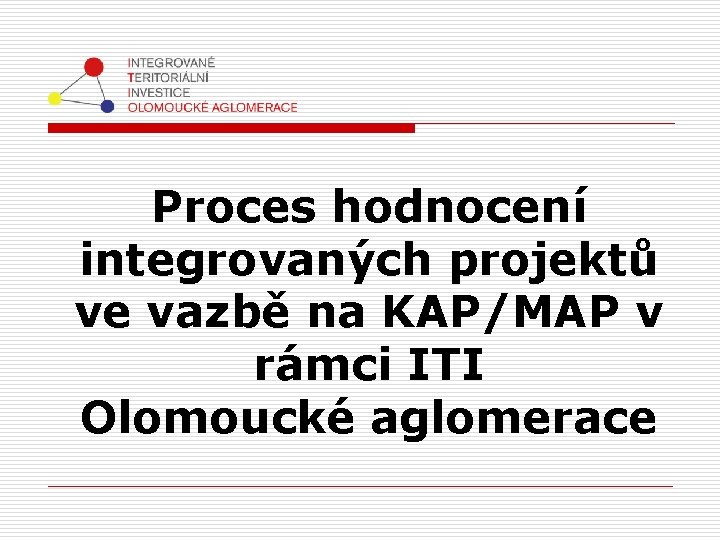 INTEGROVANÉ
TERITORIÁLNÍ
INVESTICE
OLOMOUCKÉ AGLOMERACE

Proces hodnocení integrovaných projektů ve vazbě na KAP/MAP v rámci ITI Olomoucké aglomerace